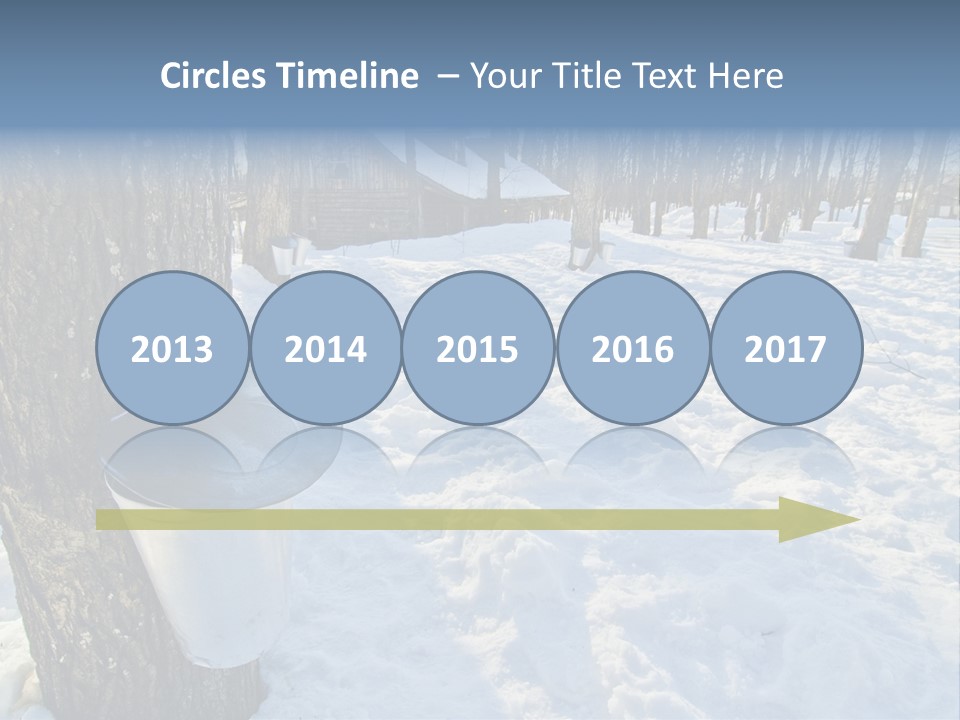 Circles Timeline – Your Title Text Here

2013

2014

2015

2016

2017